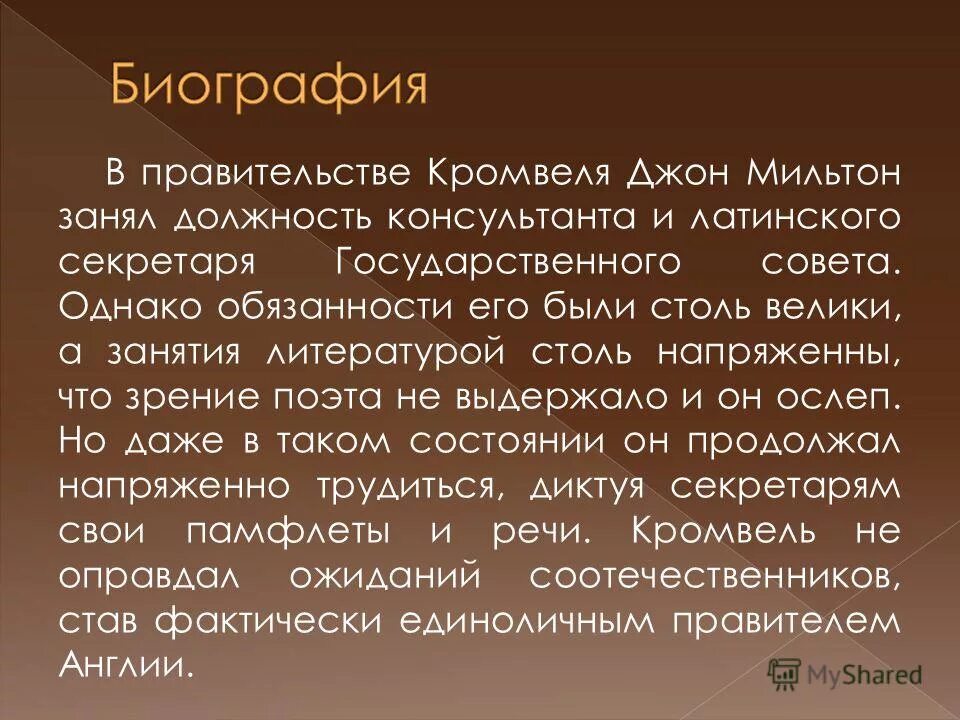 Биография

В правительстве Кромвеля Джон Мильтон занял должность консультанта и латинского секретаря Государственного совета. Однако обязанности его были столь велики, а занятия литературой столь напряженны, что зрение поэта не выдержало и он ослеп. Но даже в таком состоянии он продолжал напряженно трудиться, диктуя секретарям свои памфлеты и речи. Кромвель не оправдал ожиданий соотечественников, став фактически единоличным правителем Англии.

MyShared